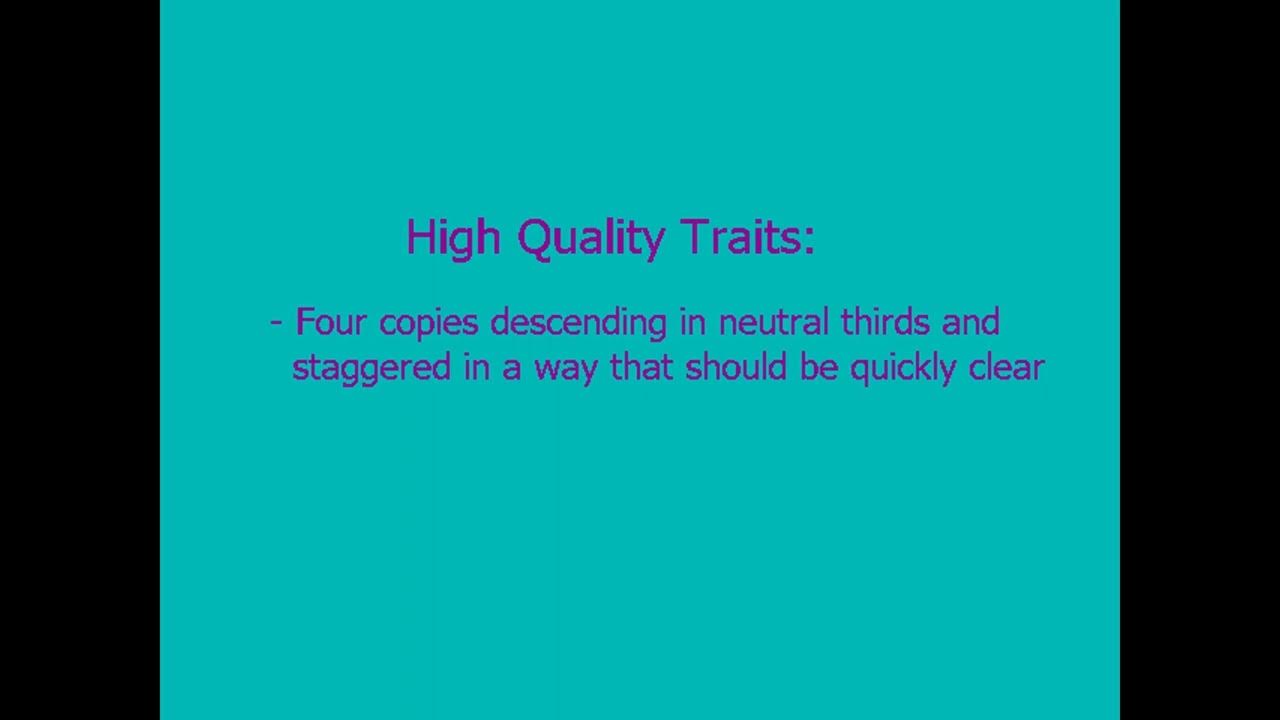 High Quality Traits:

- Four copies descending in neutral thirds and staggered in a way that should be quickly clear